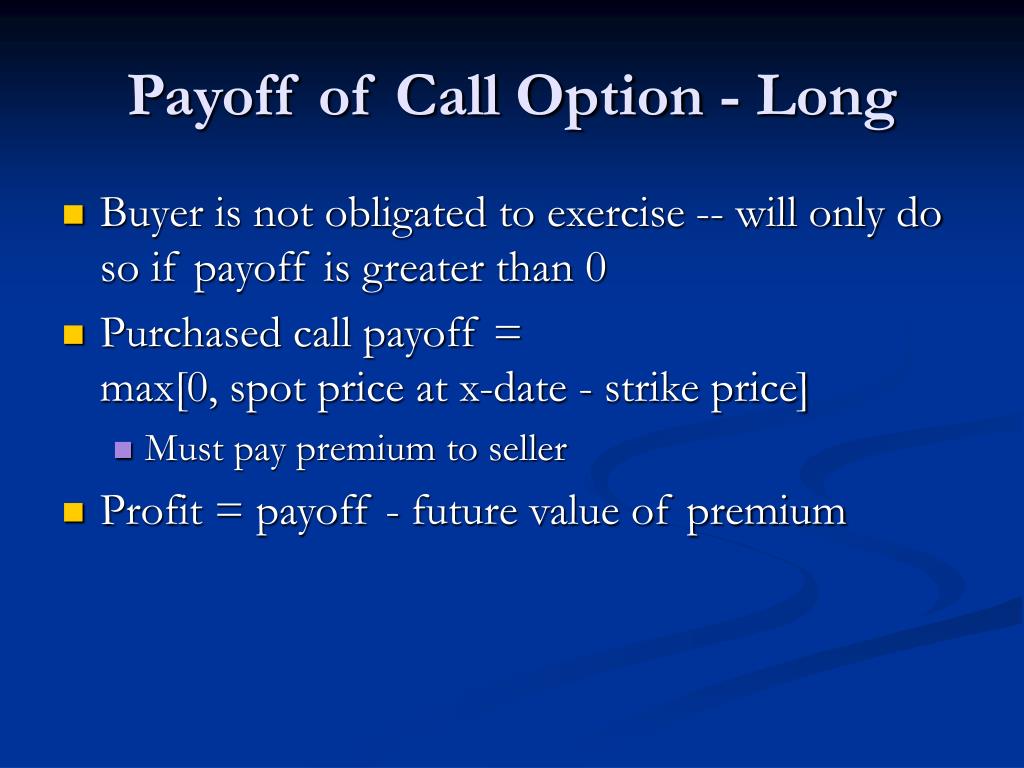 Payoff of Call Option - Long

Buyer is not obligated to exercise -- will only do so if payoff is greater than 0

Purchased call payoff =
max[0, spot price at x-date - strike price]

Must pay premium to seller

Profit = payoff - future value of premium